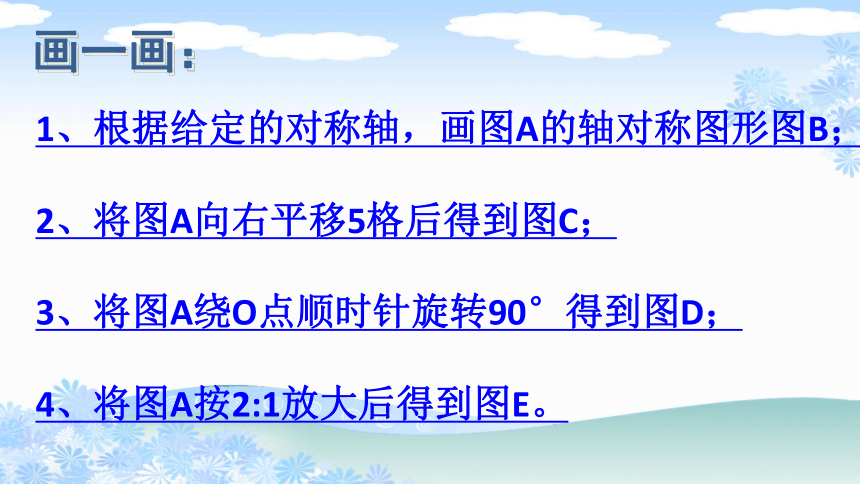 画一画：

1、根据给定的对称轴，画图A的轴对称图形图B；

2、将图A向右平移5格后得到图C；

3、将图A绕O点顺时针旋转90°得到图D；

4、将图A按2:1放大后得到图E。